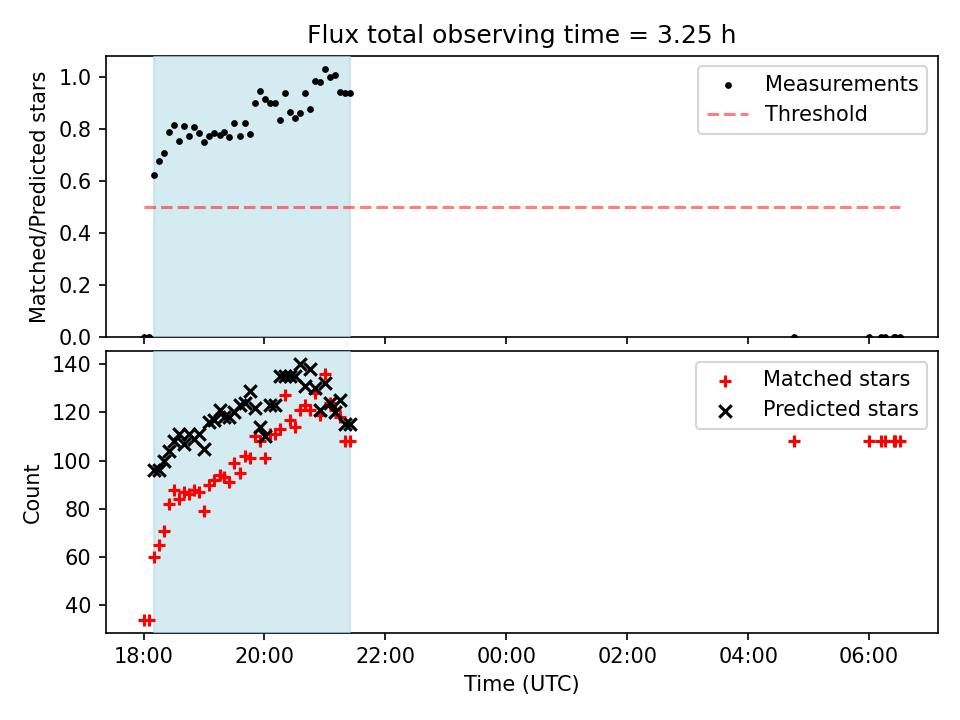 Flux total observing time = 3.25 h

Matched/Predicted stars

1.0
0.8
0.6
0.4
0.2
0.0

Measurements
Threshold

Count

140
120
100
80
60
40

Matched stars
Predicted stars

18:00
20:00
22:00
00:00
02:00
04:00
06:00

Time (UTC)